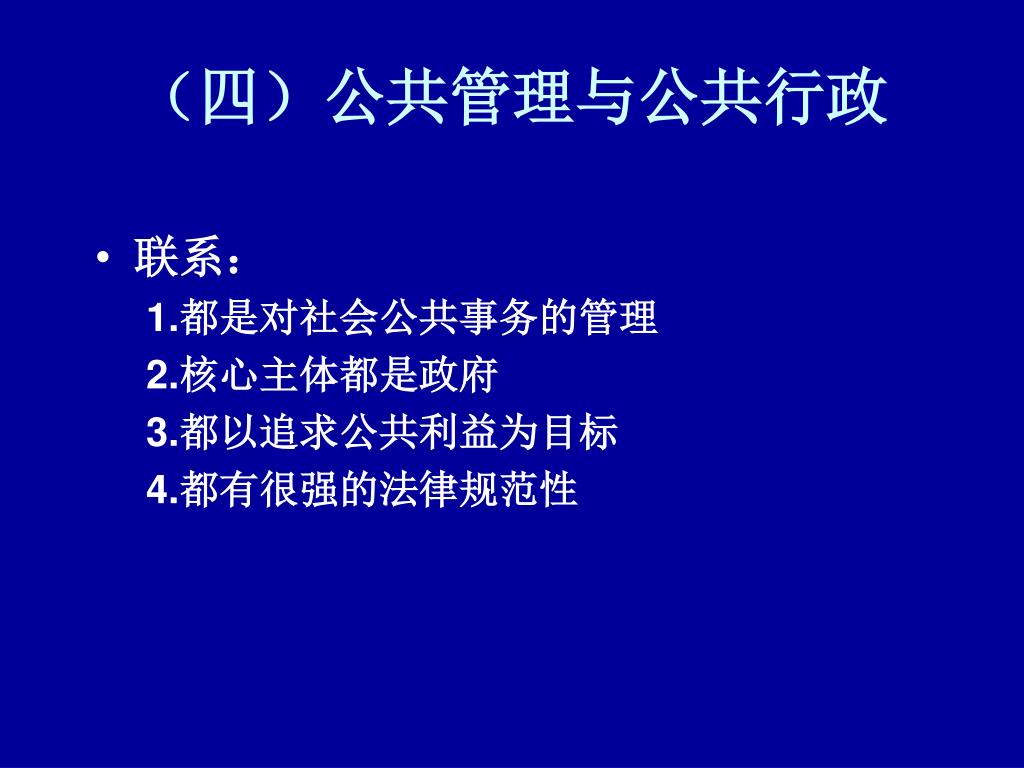 （四）公共管理与公共行政

• 联系：
1.都是对社会公共事务的管理
2.核心主体都是政府
3.都以追求公共利益为目标
4.都有很强的法律规范性